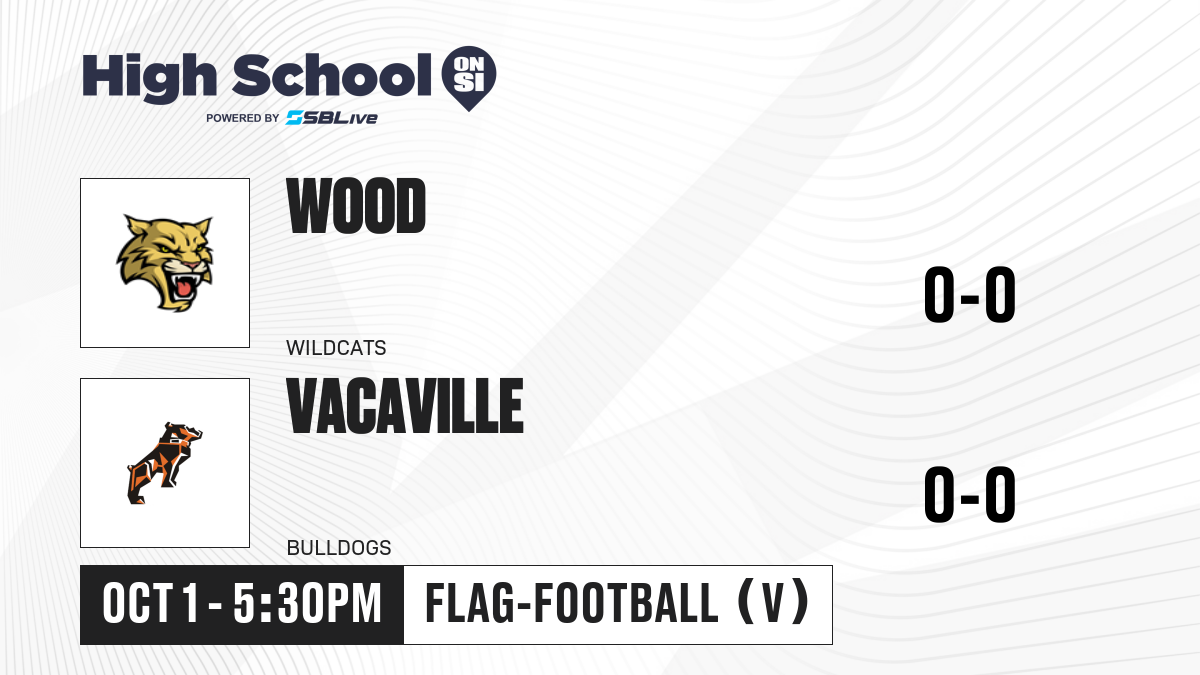 High School ON SI
POWERED BY SBLive

WOOD
WILDCATS
0-0

VACAVILLE
BULLDOGS
0-0

OCT 1 - 5:30PM
FLAG-FOOTBALL (V)